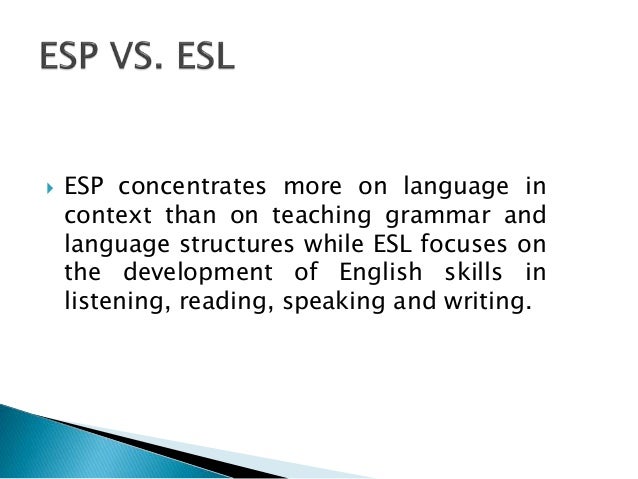 ESP VS. ESL

ESP concentrates more on language in context than on teaching grammar and language structures while ESL focuses on the development of English skills in listening, reading, speaking and writing.